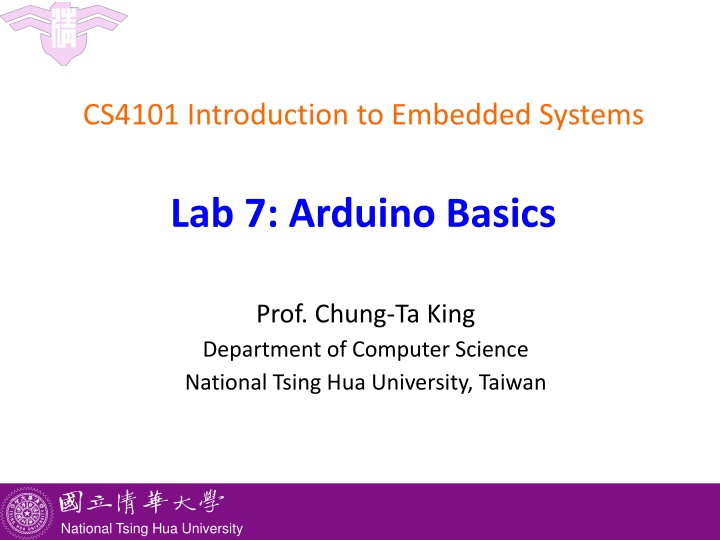 CS4101 Introduction to Embedded Systems

Lab 7: Arduino Basics

Prof. Chung-Ta King
Department of Computer Science
National Tsing Hua University, Taiwan

國立清華大學
National Tsing Hua University